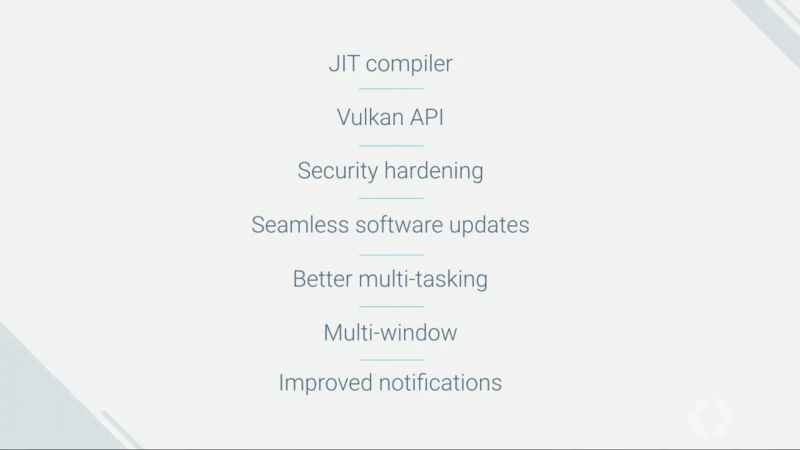 JIT compiler

Vulkan API

Security hardening

Seamless software updates

Better multi-tasking

Multi-window

Improved notifications